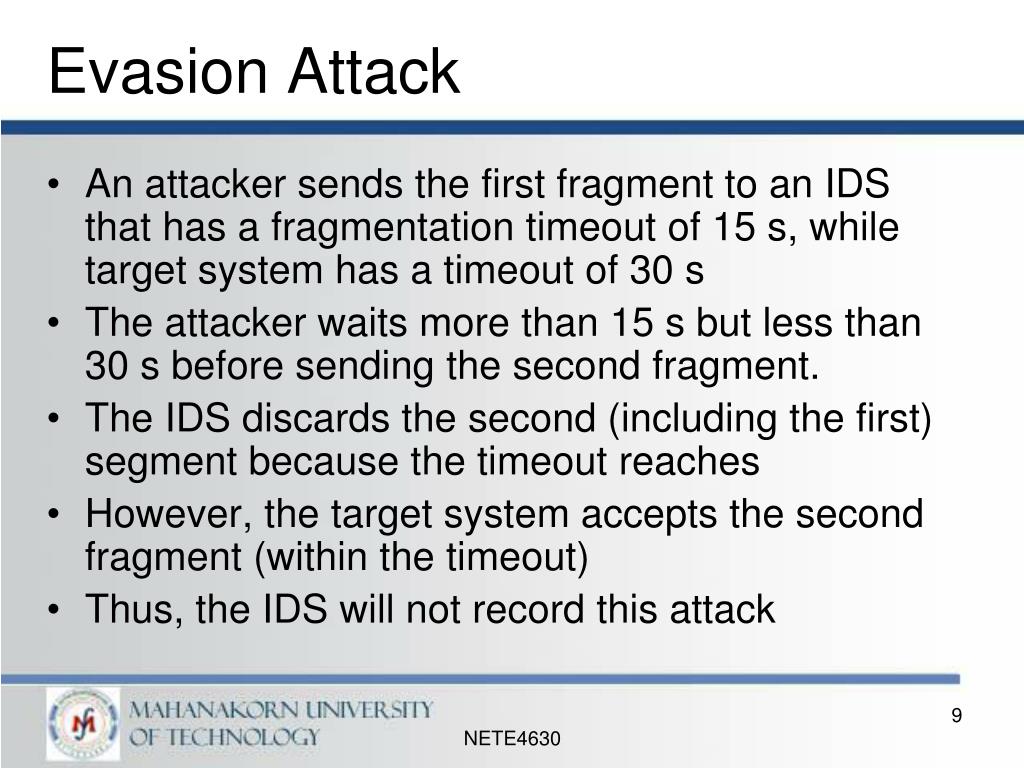 Evasion Attack

• An attacker sends the first fragment to an IDS that has a fragmentation timeout of 15 s, while target system has a timeout of 30 s
• The attacker waits more than 15 s but less than 30 s before sending the second fragment.
• The IDS discards the second (including the first) segment because the timeout reaches
• However, the target system accepts the second fragment (within the timeout)
• Thus, the IDS will not record this attack

MAHANAKORN UNIVERSITY OF TECHNOLOGY

NETE4630

9